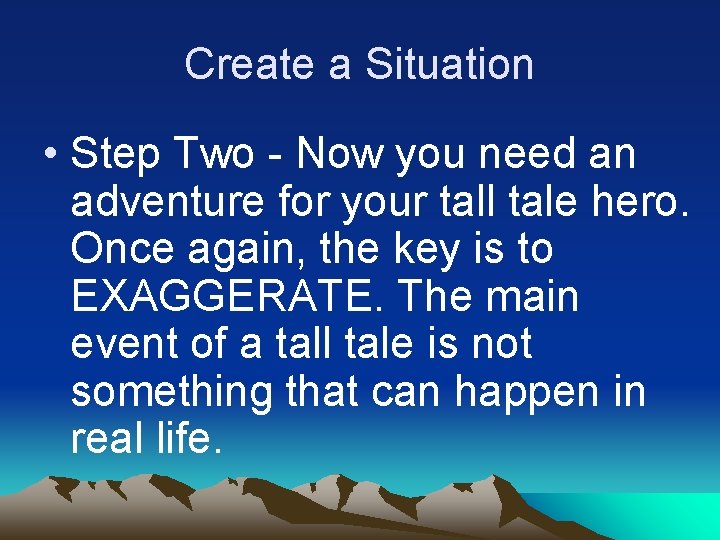 Create a Situation

• Step Two - Now you need an adventure for your tall tale hero. Once again, the key is to EXAGGERATE. The main event of a tall tale is not something that can happen in real life.